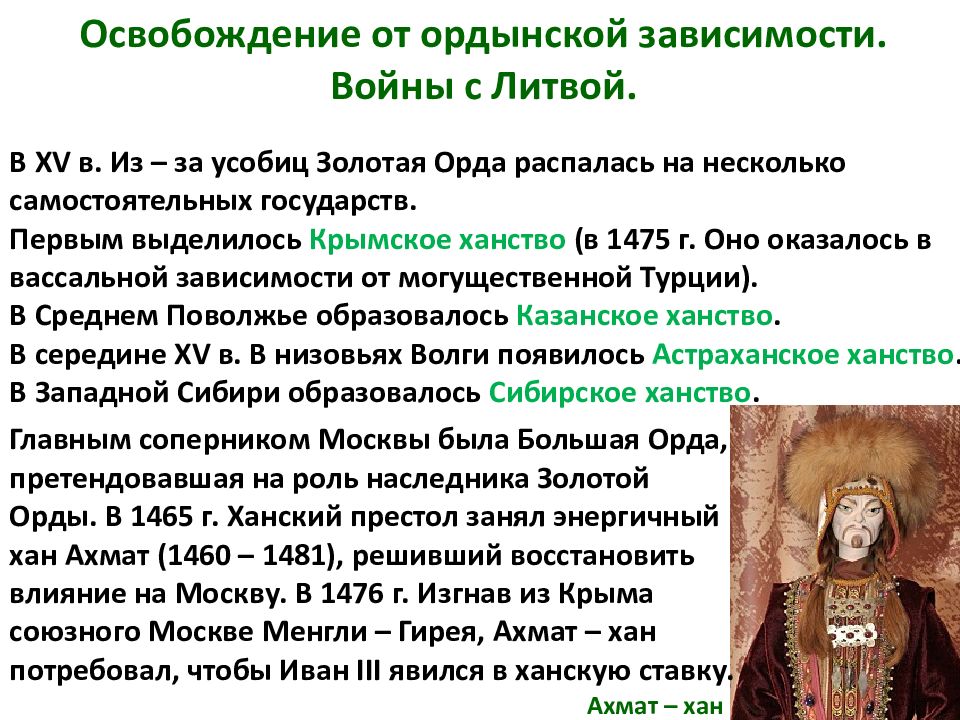 Освобождение от ордынской зависимости. Войны с Литвой.

В XV в. Из – за усобиц Золотая Орда распалась на несколько самостоятельных государств.
Первым выделилось Крымское ханство (в 1475 г. Оно оказалось в вассальной зависимости от могущественной Турции).
В Среднем Поволжье образовалось Казанское ханство.
В середине XV в. В низовьях Волги появилось Астраханское ханство.
В Западной Сибири образовалось Сибирское ханство.

Главным соперником Москвы была Большая Орда, претендовавшая на роль наследника Золотой Орды. В 1465 г. Ханский престол занял энергичный хан Ахмат (1460 – 1481), решивший восстановить влияние на Москву. В 1476 г. Изгнав из Крыма союзного Москве Менгли – Гирея, Ахмат – хан потребовал, чтобы Иван III явился в ханскую ставку.

Ахмат – хан